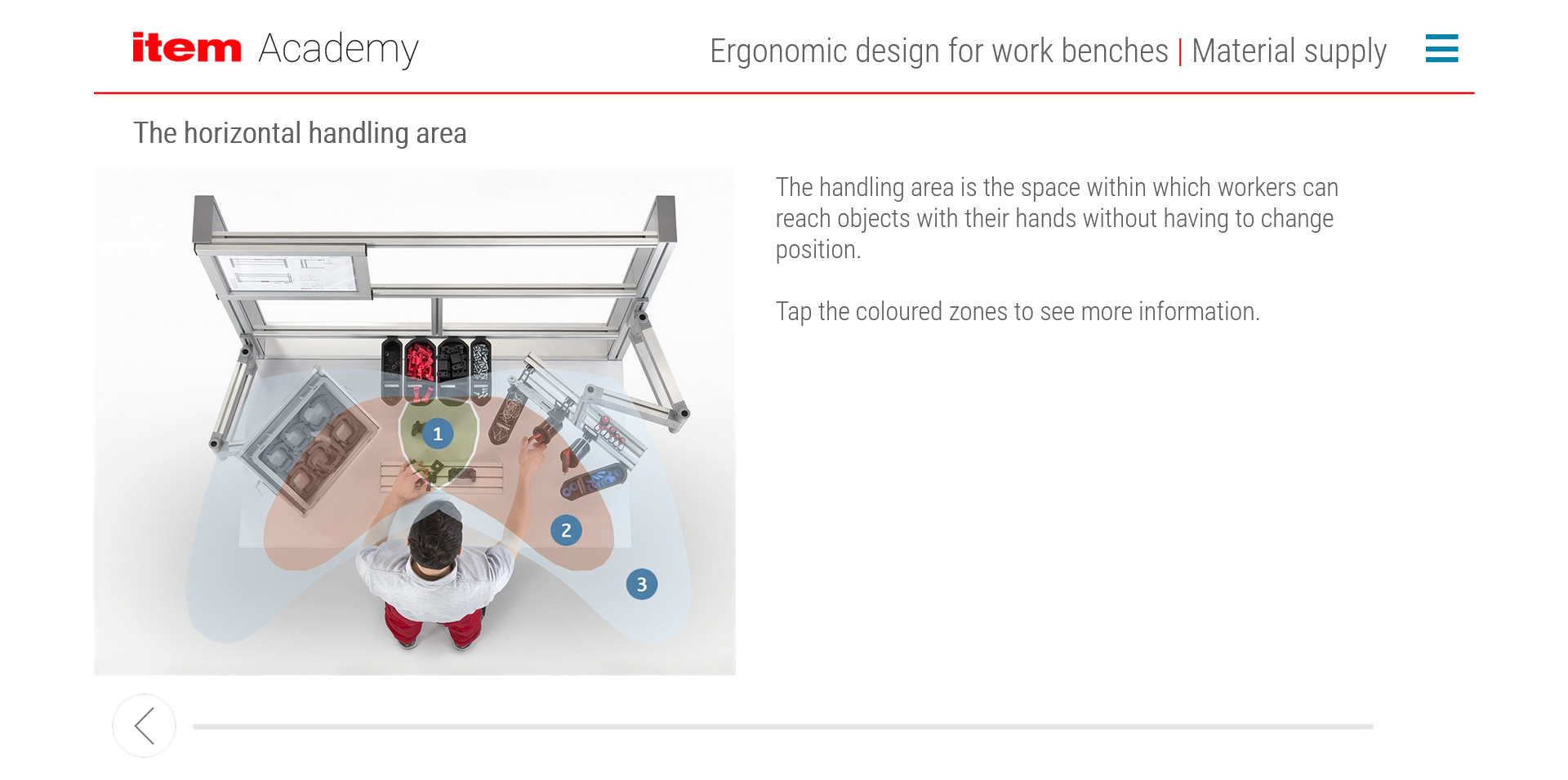 item Academy

Ergonomic design for work benches | Material supply

The horizontal handling area

1

2

3

The handling area is the space within which workers can reach objects with their hands without having to change position.

Tap the coloured zones to see more information.